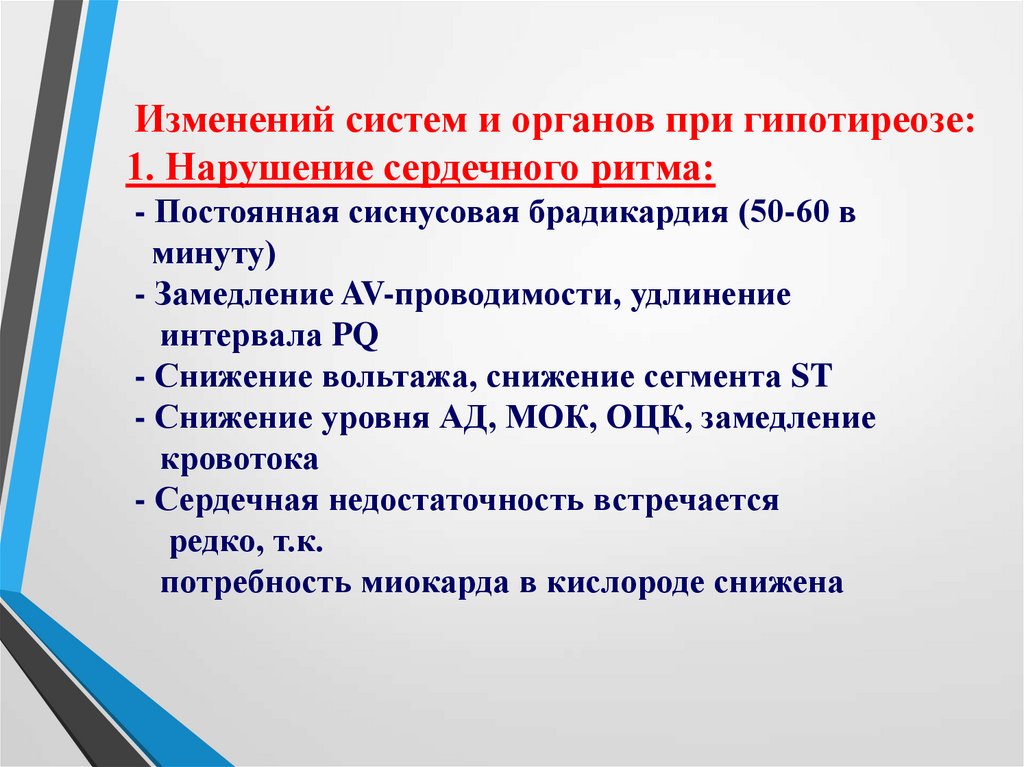 Изменений систем и органов при гипотиреозе:
1. Нарушение сердечного ритма:
- Постоянная сиснусовая брадикардия (50-60 в минуту)
- Замедление AV-проводимости, удлинение интервала PQ
- Снижение вольтажа, снижение сегмента ST
- Снижение уровня АД, МОК, ОЦК, замедление кровотока
- Сердечная недостаточность встречается редко, т.к.
потребность миокарда в кислороде снижена